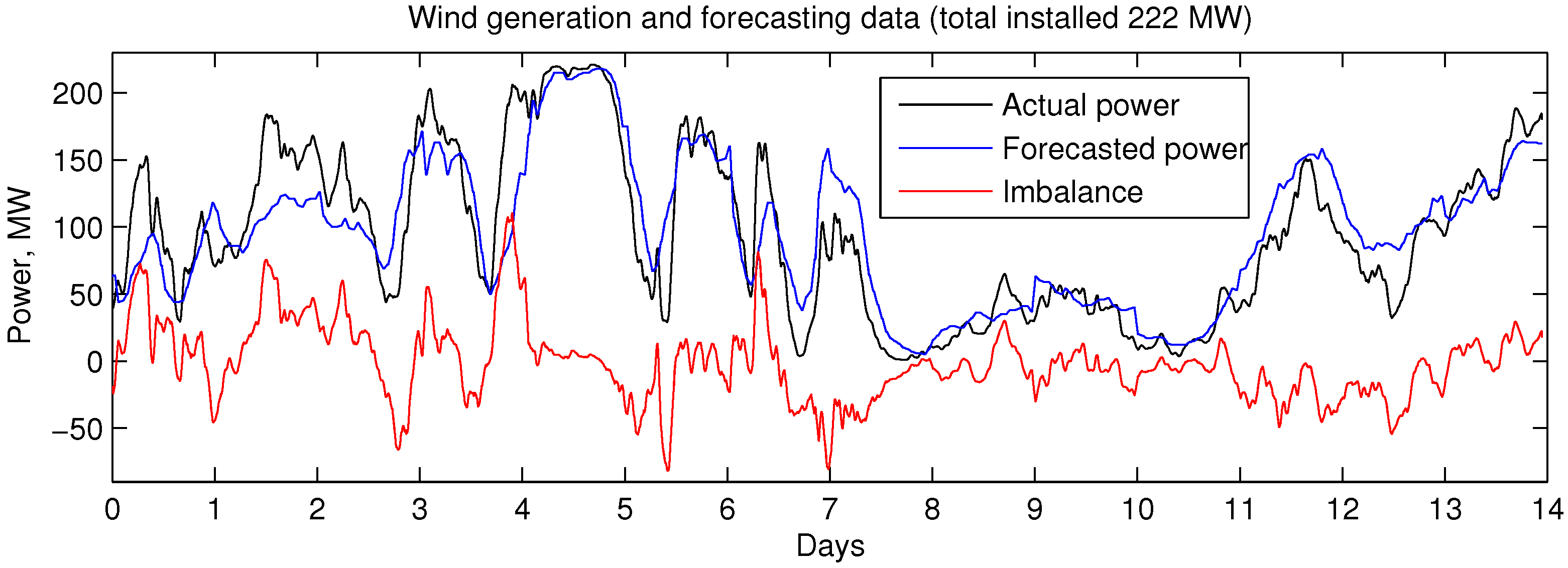 Wind generation and forecasting data (total installed 222 MW)

Actual power
Forecasted power
Imbalance

Power, MW

200
150
100
50
0
−50

0 1 2 3 4 5 6 7 8 9 10 11 12 13 14

Days